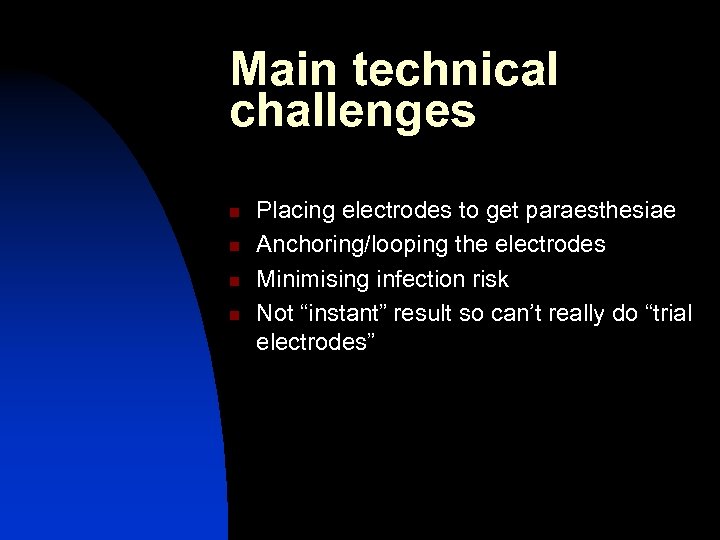 Main technical challenges

- Placing electrodes to get paraesthesiae
- Anchoring/looping the electrodes
- Minimising infection risk
- Not “instant” result so can’t really do “trial electrodes”